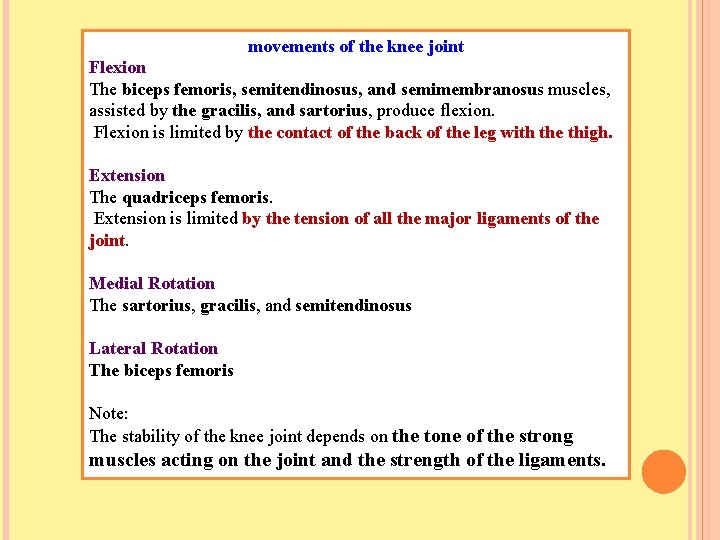 movements of the knee joint

Flexion
The biceps femoris, semitendinosus, and semimembranosus muscles, assisted by the gracilis, and sartorius, produce flexion.
Flexion is limited by the contact of the back of the leg with the thigh.

Extension
The quadriceps femoris.
Extension is limited by the tension of all the major ligaments of the joint.

Medial Rotation
The sartorius, gracilis, and semitendinosus

Lateral Rotation
The biceps femoris

Note:
The stability of the knee joint depends on the tone of the strong muscles acting on the joint and the strength of the ligaments.